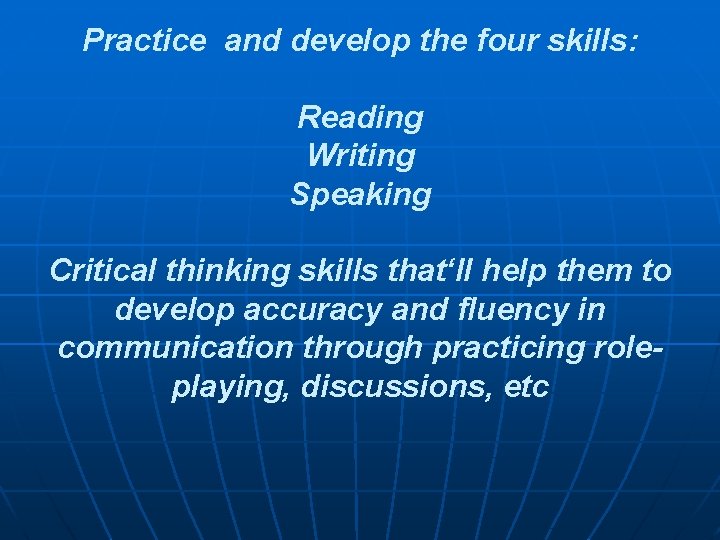 Practice and develop the four skills:

Reading
Writing
Speaking

Critical thinking skills that‘ll help them to develop accuracy and fluency in communication through practicing role-playing, discussions, etc